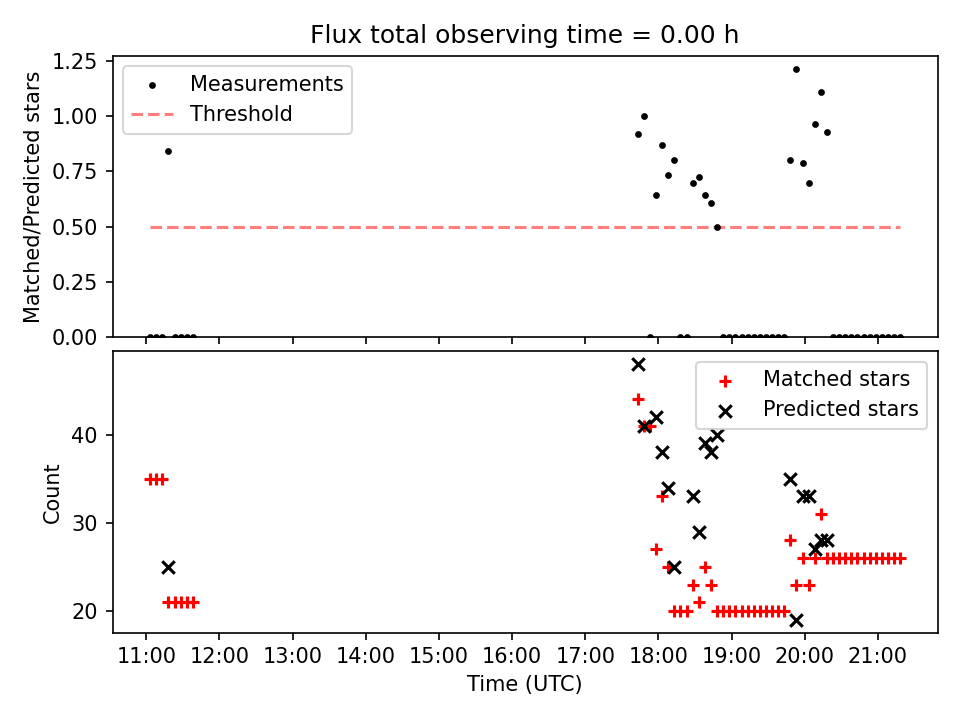 Flux total observing time = 0.00 h

Measurements
Threshold

Matched/Predicted stars

1.25
1.00
0.75
0.50
0.25
0.00

Matched stars
Predicted stars

Count

40
30
20

11:00
12:00
13:00
14:00
15:00
16:00
17:00
18:00
19:00
20:00
21:00

Time (UTC)